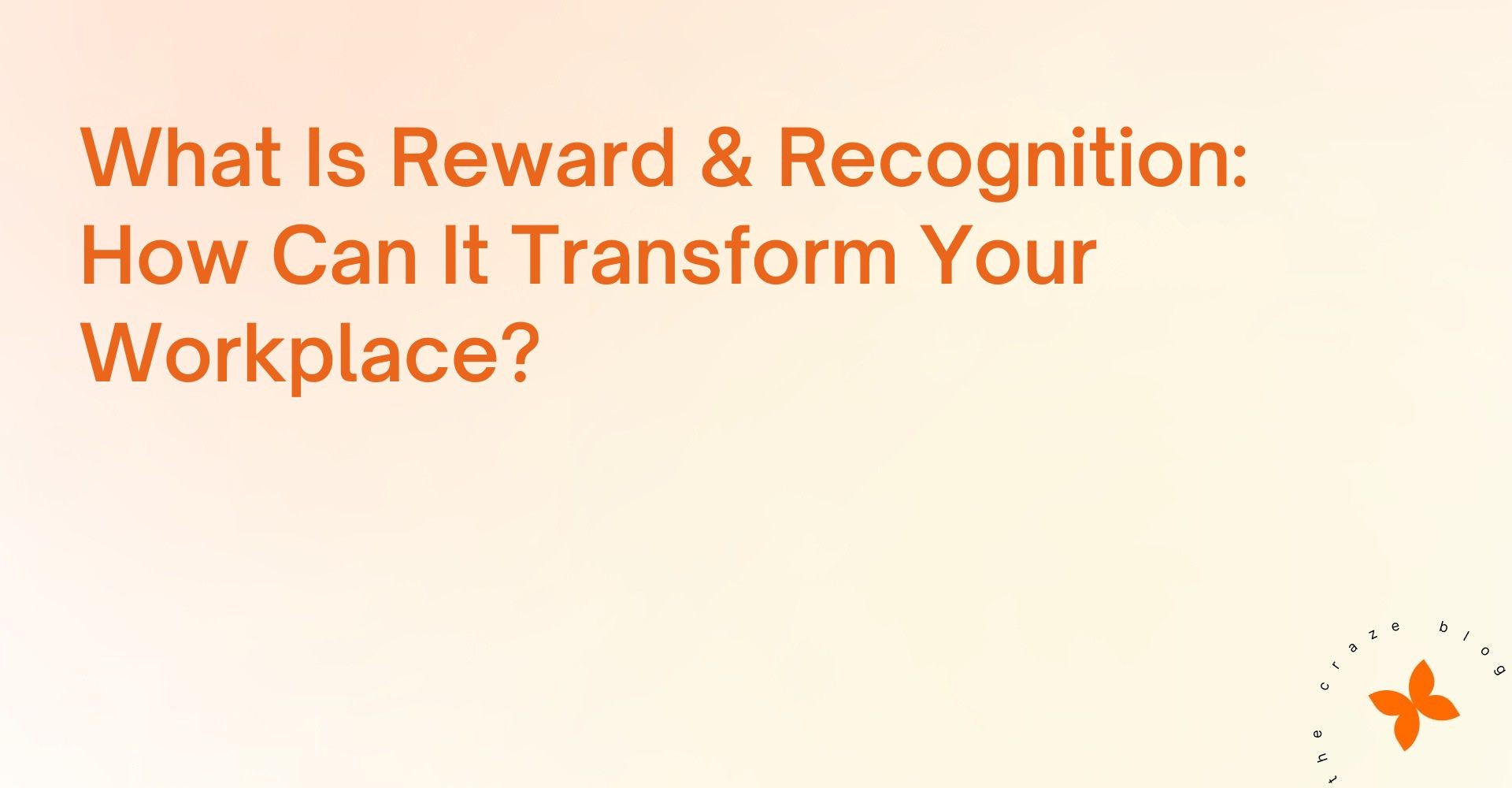 What Is Reward & Recognition: How Can It Transform Your Workplace?

the craze blog